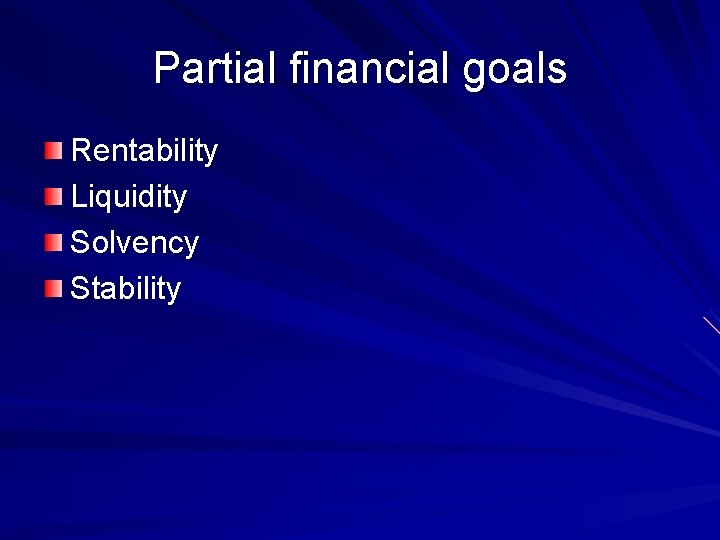 Partial financial goals

Rentability
Liquidity
Solvency
Stability